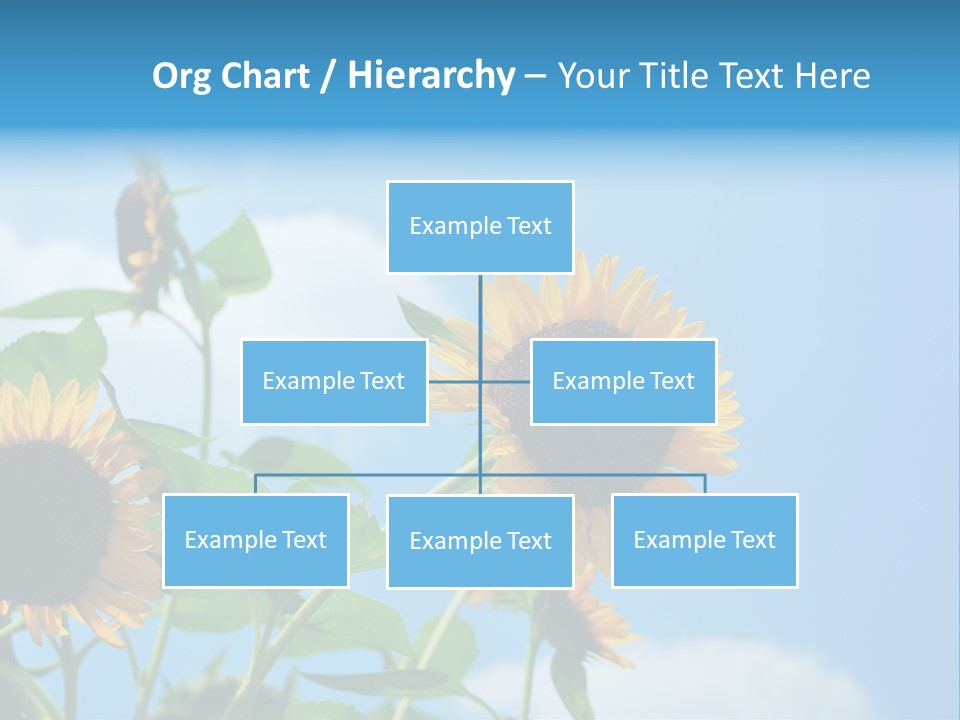 Org Chart / Hierarchy – Your Title Text Here

Example Text

Example Text

Example Text

Example Text

Example Text

Example Text